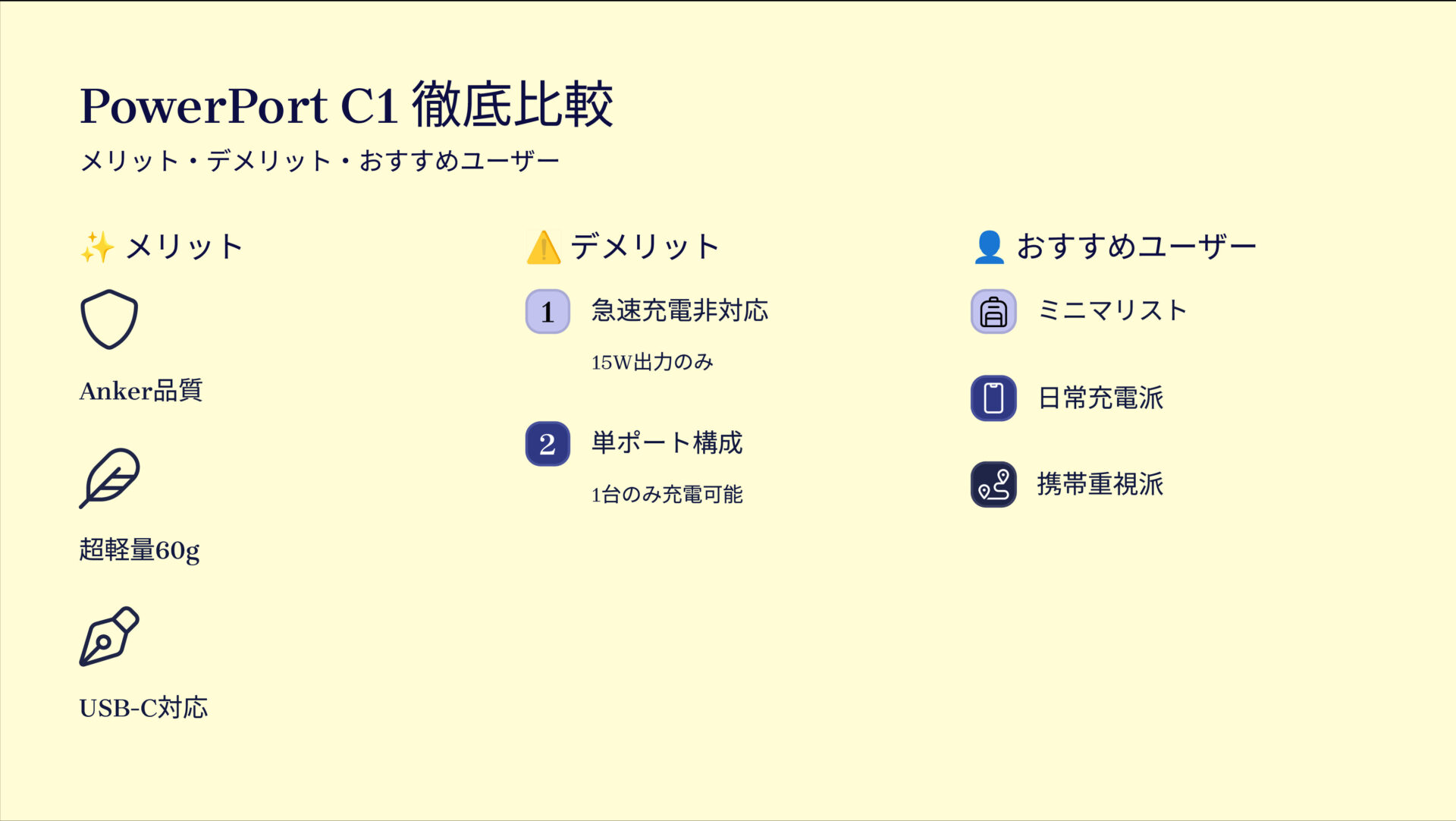 PowerPort C1 徹底比較

メリット・デメリット・おすすめユーザー

✨ メリット

Anker品質

超軽量60g

USB-C対応

⚠️ デメリット

1 急速充電非対応

15W出力のみ

2 単ポート構成

1台のみ充電可能

👤 おすすめユーザー

ミニマリスト

日常充電派

携帯重視派